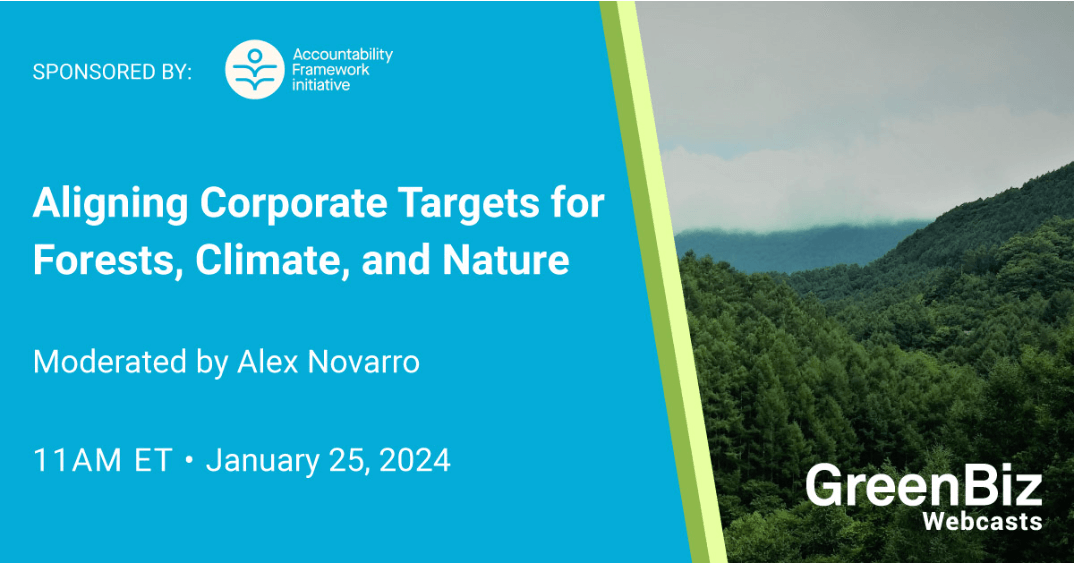 SPONSORED BY:

Accountability Framework initiative

Aligning Corporate Targets for Forests, Climate, and Nature

Moderated by Alex Novarro

11AM ET • January 25, 2024

GreenBiz Webcasts